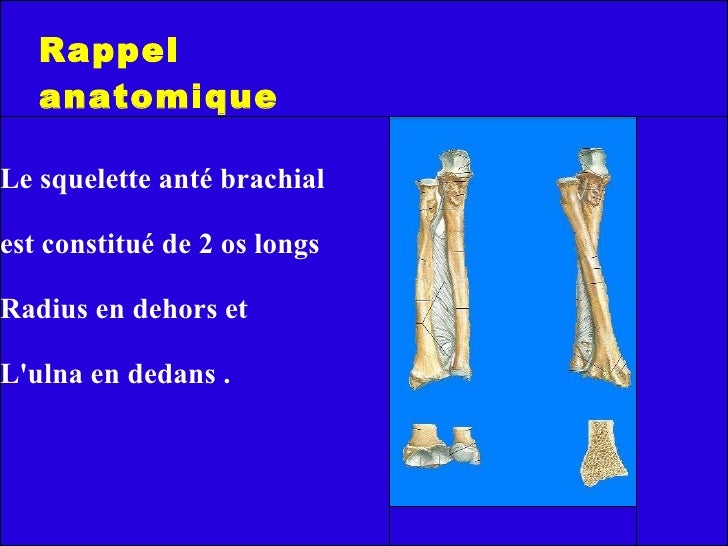 Rappel anatomique

Le squelette anté brachial

est constitué de 2 os longs

Radius en dehors et

L'ulna en dedans .